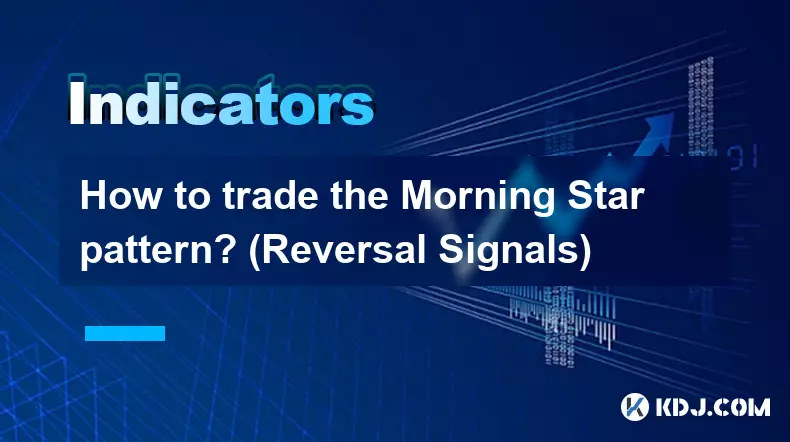 Indicators

How to trade the Morning Star pattern? (Reversal Signals)

KDJ.COM